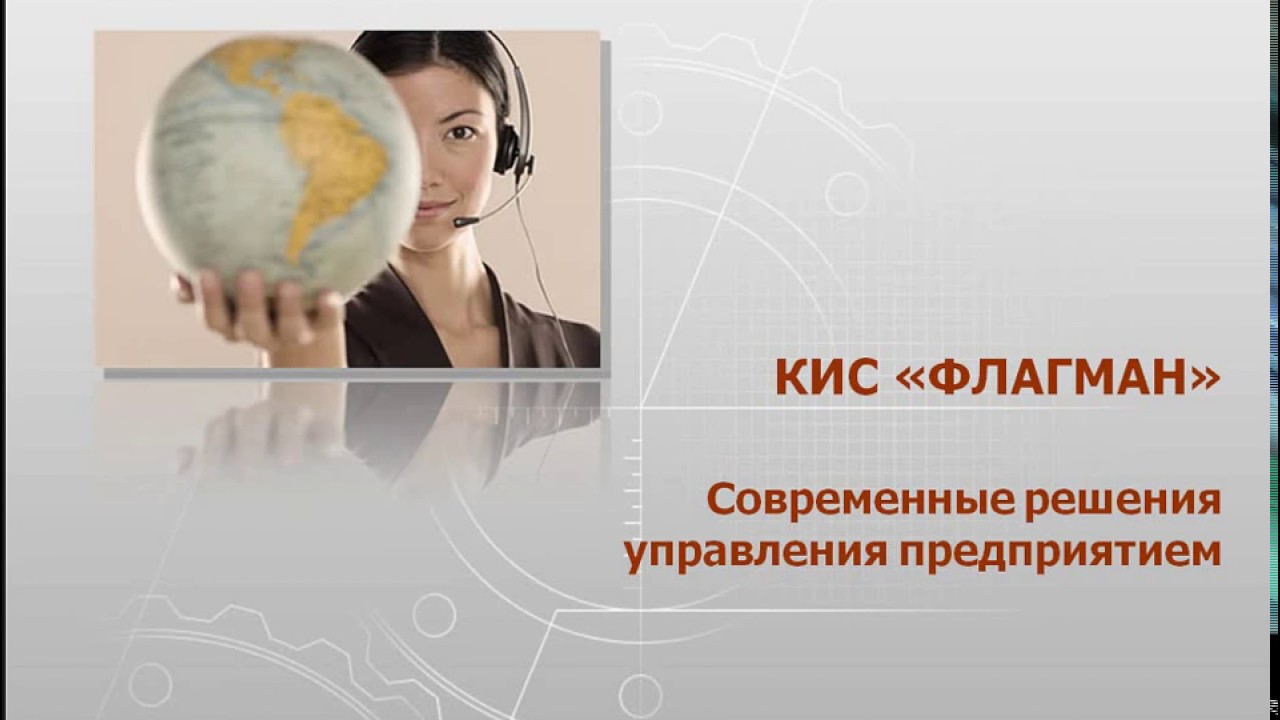 КИС «ФЛАГМАН»

Современные решения управления предприятием